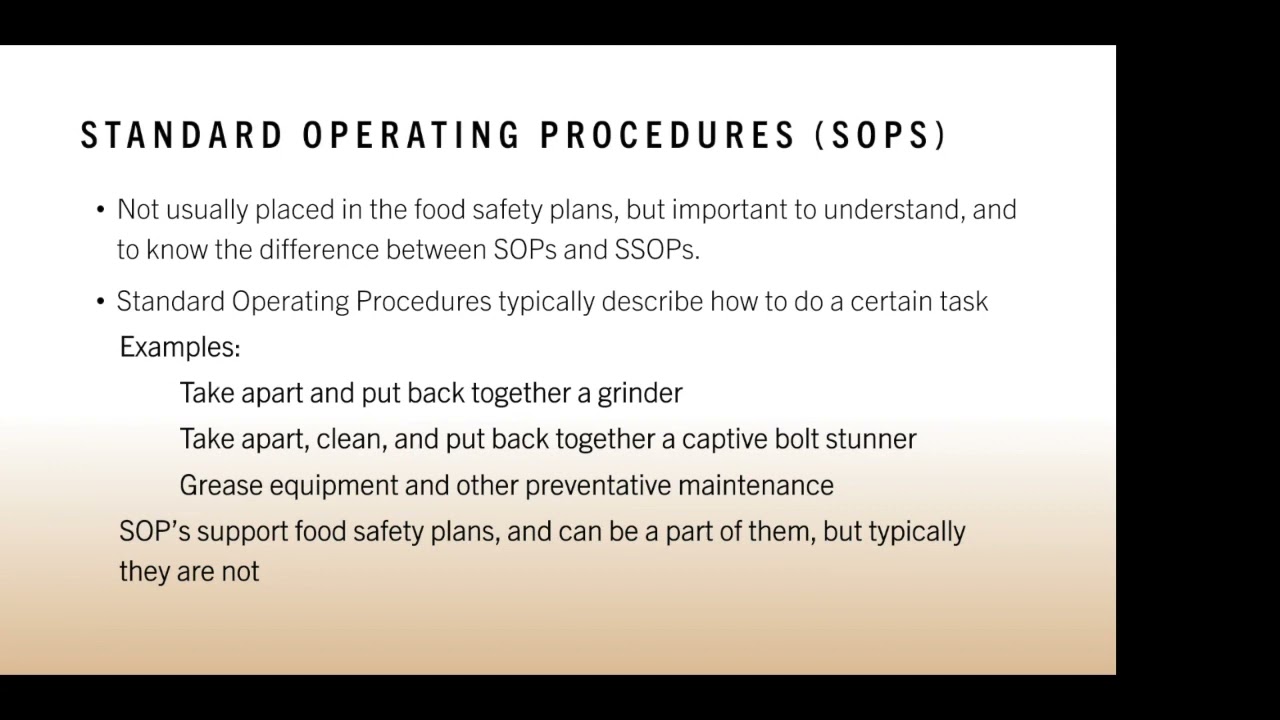 STANDARD OPERATING PROCEDURES (SOPS)

• Not usually placed in the food safety plans, but important to understand, and to know the difference between SOPs and SSOPs.

• Standard Operating Procedures typically describe how to do a certain task

Examples:

Take apart and put back together a grinder

Take apart, clean, and put back together a captive bolt stunner

Grease equipment and other preventative maintenance

SOP's support food safety plans, and can be a part of them, but typically they are not